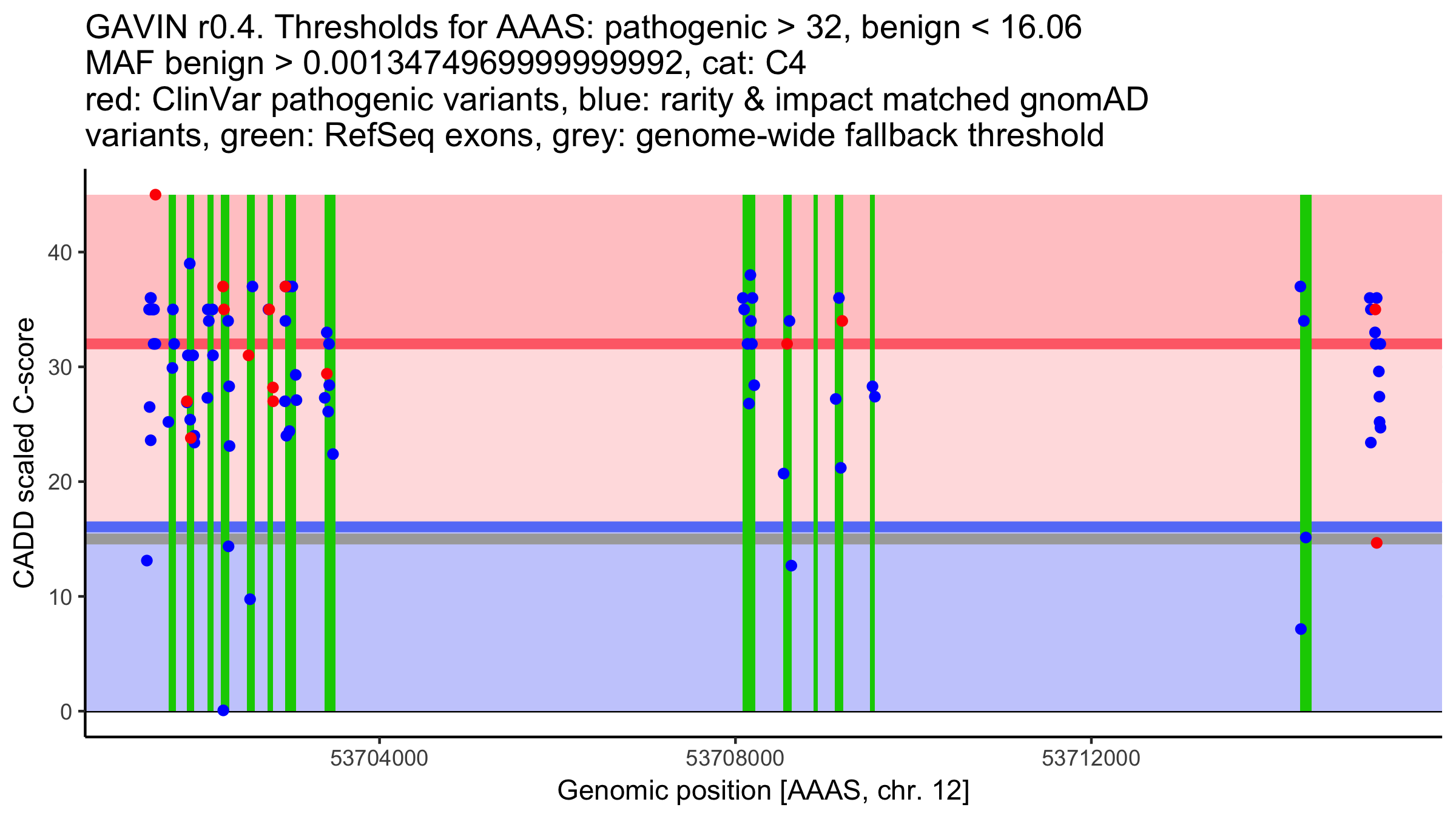 GAVIN r0.4. Thresholds for AAAS: pathogenic > 32, benign < 16.06
MAF benign > 0.00134749699999992, cat: C4
red: ClinVar pathogenic variants, blue: rarity & impact matched gnomAD variants, green: RefSeq exons, grey: genome-wide fallback threshold

CADD scaled C-score

40
30
20
10
0

53704000
53708000
53712000

Genomic position [AAAS, chr. 12]